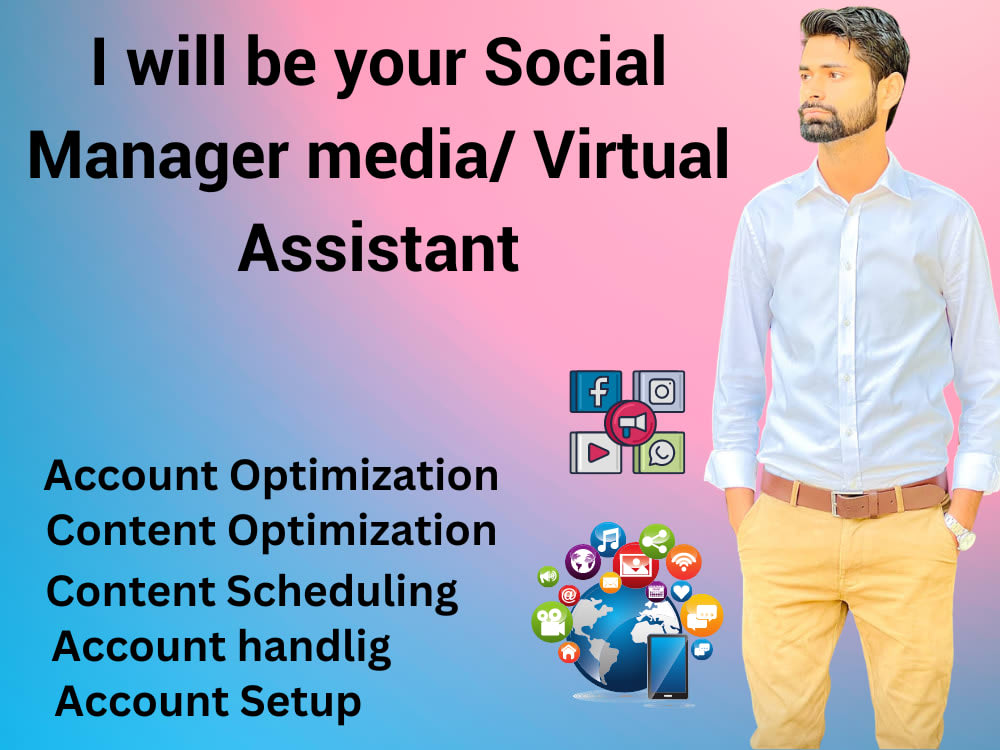 I will be your Social Manager media/ Virtual Assistant

Account Optimization
Content Optimization
Content Scheduling
Account handlig
Account Setup